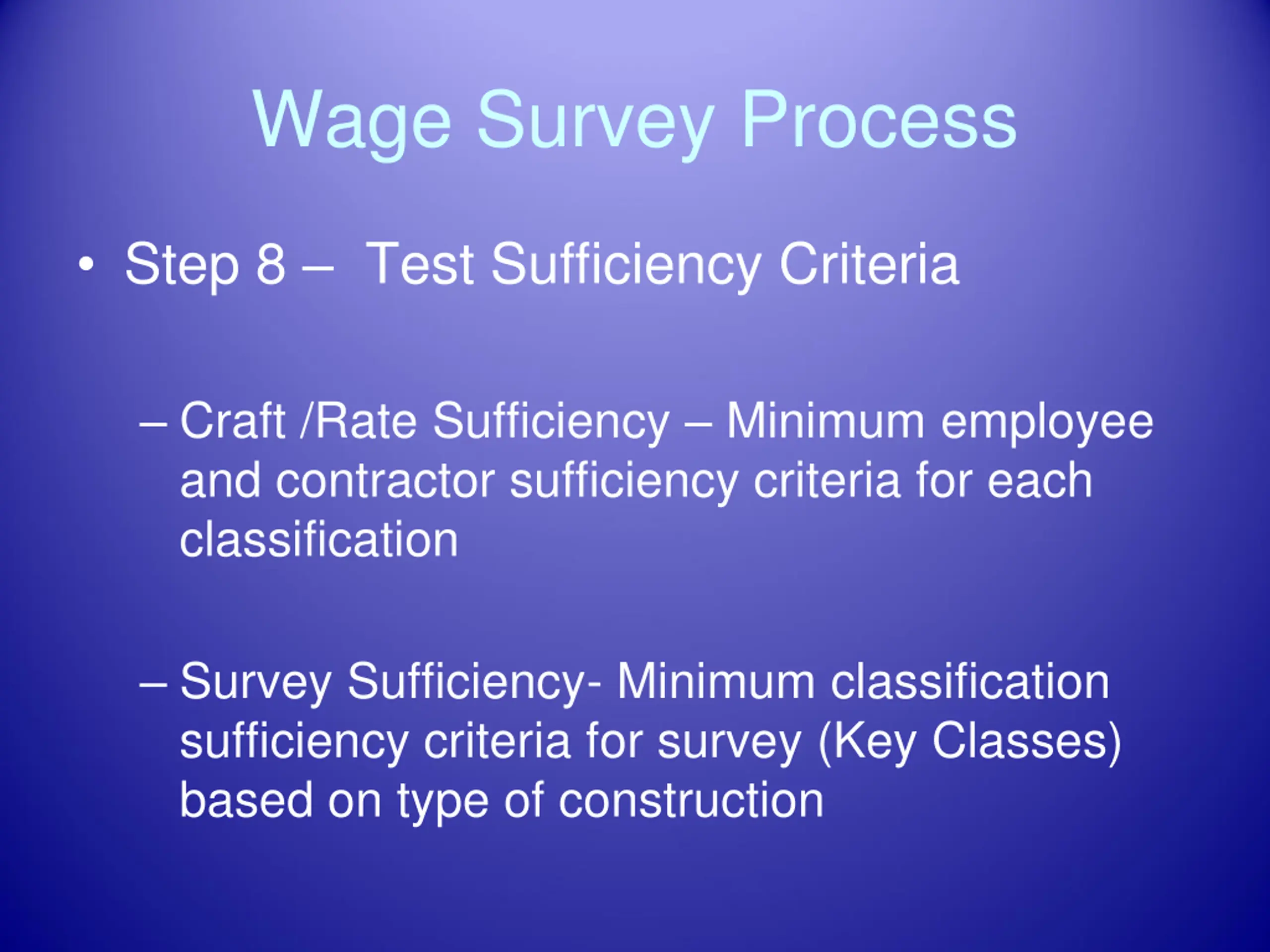 Wage Survey Process

• Step 8 – Test Sufficiency Criteria

– Craft /Rate Sufficiency – Minimum employee and contractor sufficiency criteria for each classification

– Survey Sufficiency- Minimum classification sufficiency criteria for survey (Key Classes) based on type of construction